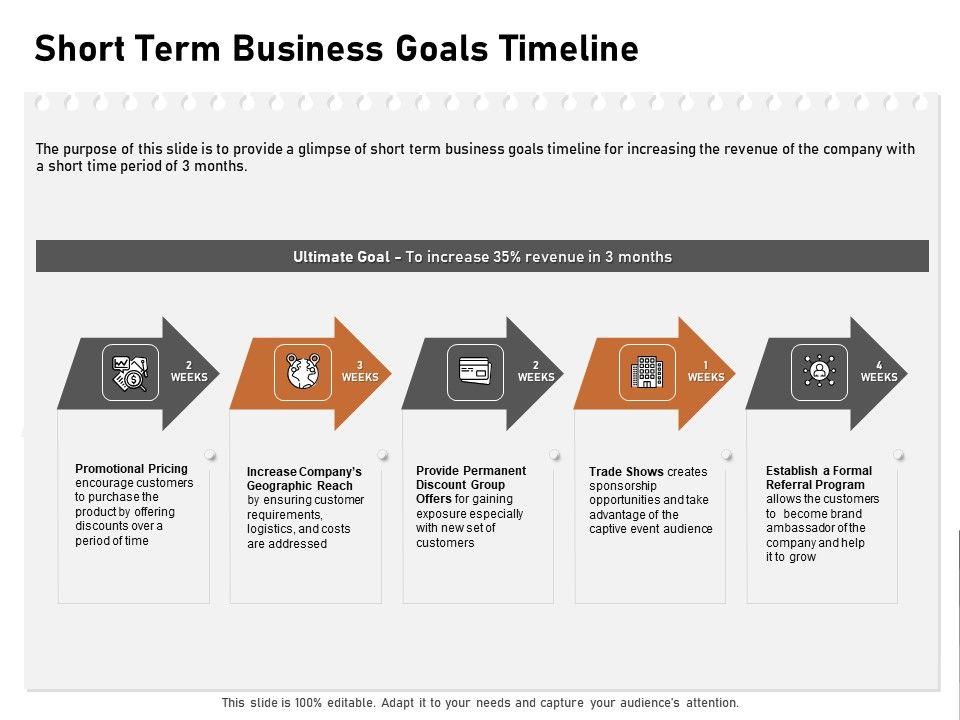 Short Term Business Goals Timeline

The purpose of this slide is to provide a glimpse of short term business goals timeline for increasing the revenue of the company with a short time period of 3 months.

Ultimate Goal – To increase 35% revenue in 3 months

2 WEEKS

3 WEEKS

2 WEEKS

1 WEEKS

4 WEEKS

Promotional Pricing encourage customers to purchase the product by offering discounts over a period of time

Increase Company's Geographic Reach by ensuring customer requirements, logistics, and costs are addressed

Provide Permanent Discount Group Offers for gaining exposure especially with new set of customers

Trade Shows creates sponsorship opportunities and take advantage of the captive event audience

Establish a Formal Referral Program allows the customers to become brand ambassador of the company and help it to grow

This slide is 100% editable. Adapt it to your needs and capture your audience's attention.